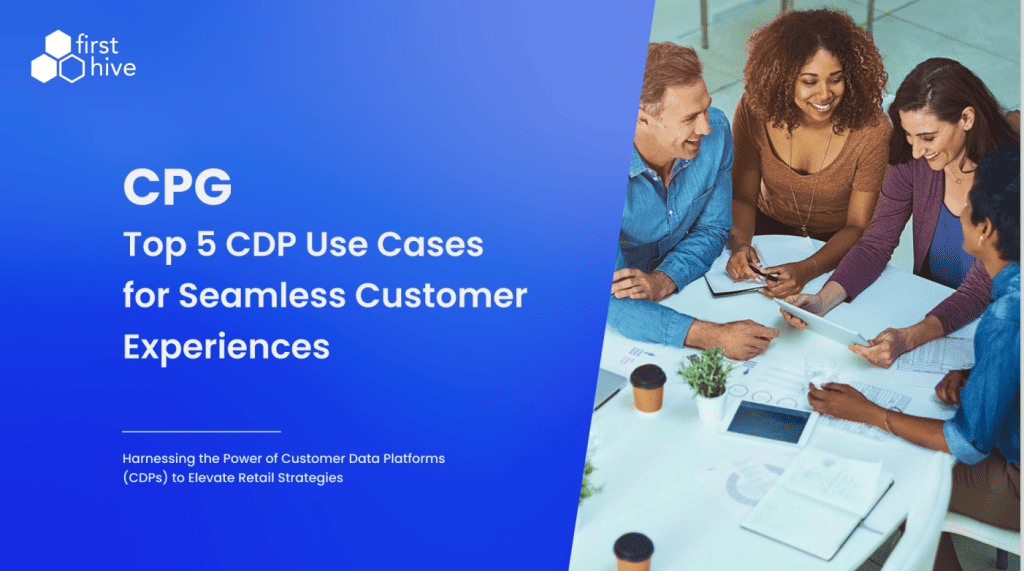 first hive

CPG

Top 5 CDP Use Cases for Seamless Customer Experiences

Harnessing the Power of Customer Data Platforms (CDPs) to Elevate Retail Strategies